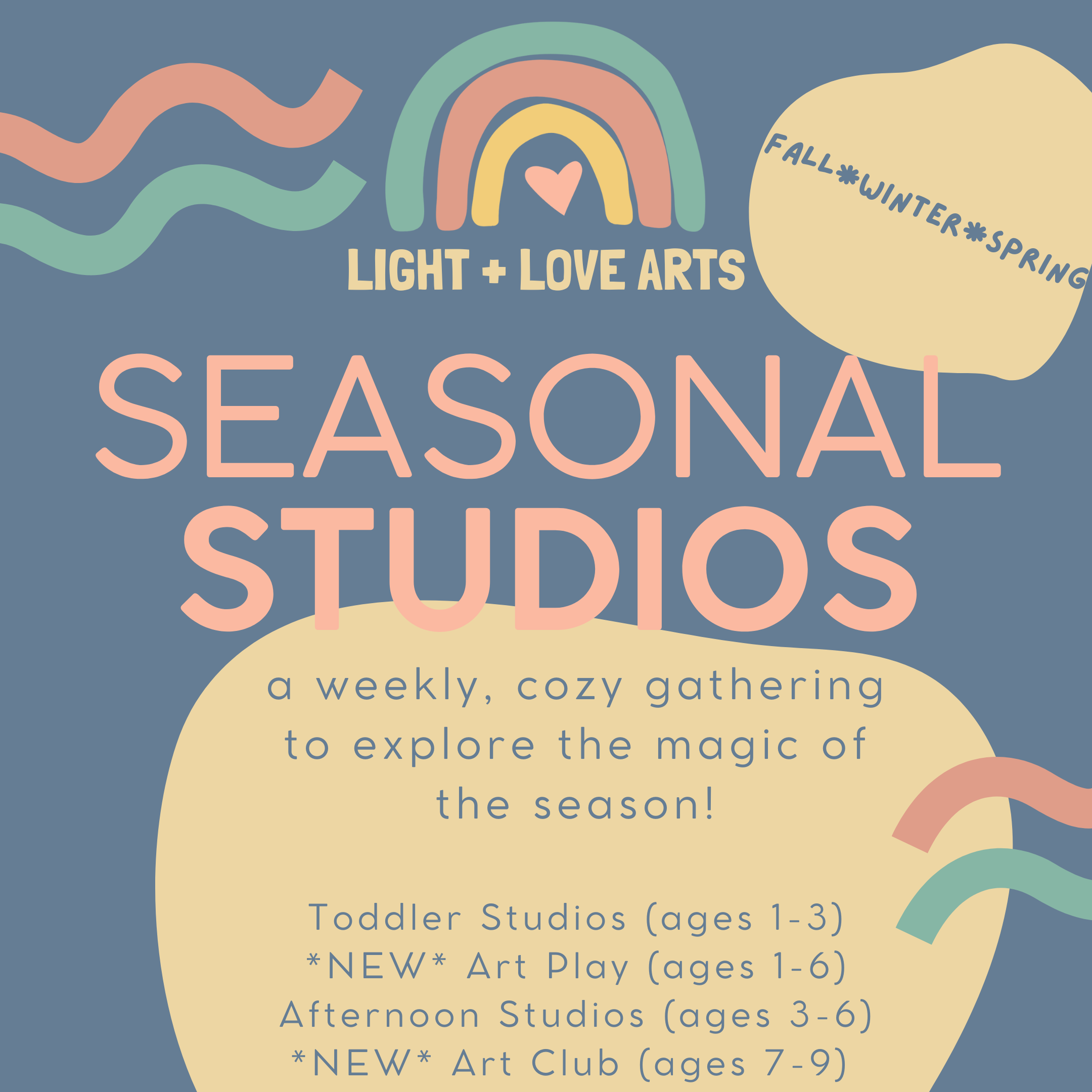 LIGHT + LOVE ARTS

FALL*WINTER*SPRING

SEASONAL
STUDIOS

a weekly, cozy gathering to explore the magic of the season!

Toddler Studios (ages 1-3)
*NEW* Art Play (ages 1-6)
Afternoon Studios (ages 3-6)
*NEW* Art Club (ages 7-9)